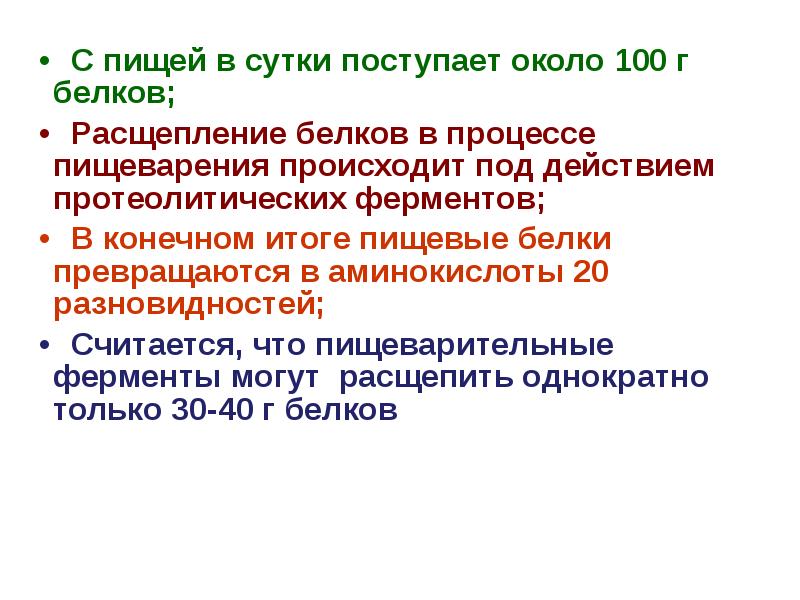 • С пищей в сутки поступает около 100 г белков;

• Расщепление белков в процессе пищеварения происходит под действием протеолитических ферментов;

• В конечном итоге пищевые белки превращаются в аминокислоты 20 разновидностей;

• Считается, что пищеварительные ферменты могут расщепить однократно только 30-40 г белков